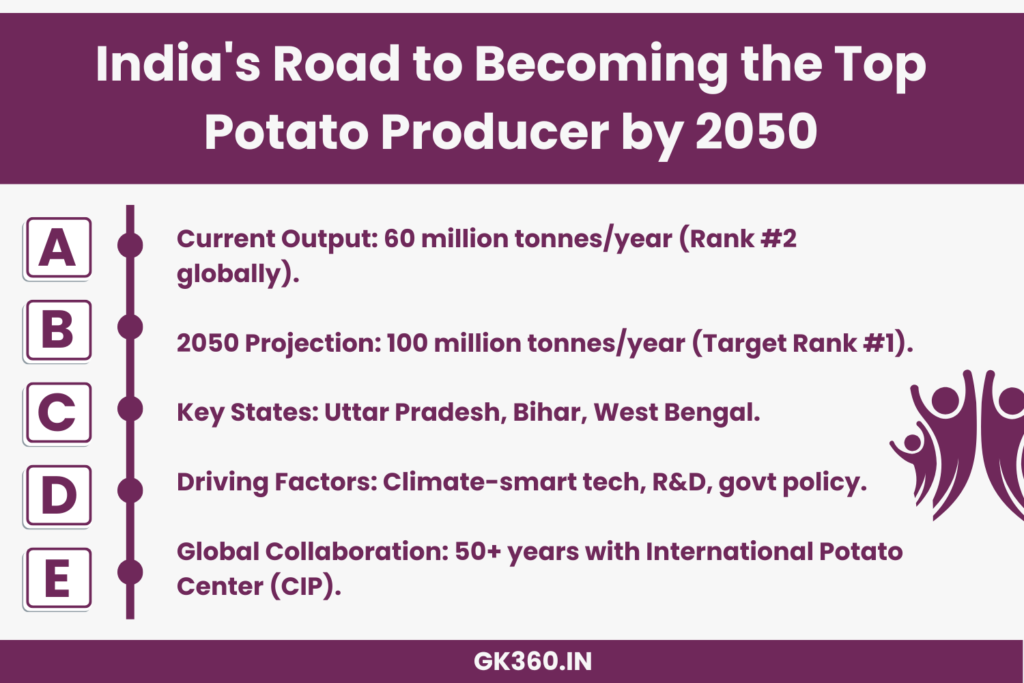 India's Road to Becoming the Top Potato Producer by 2050

A
Current Output: 60 million tonnes/year (Rank #2 globally).

B
2050 Projection: 100 million tonnes/year (Target Rank #1).

C
Key States: Uttar Pradesh, Bihar, West Bengal.

D
Driving Factors: Climate-smart tech, R&D, govt policy.

E
Global Collaboration: 50+ years with International Potato Center (CIP).

GK360.IN